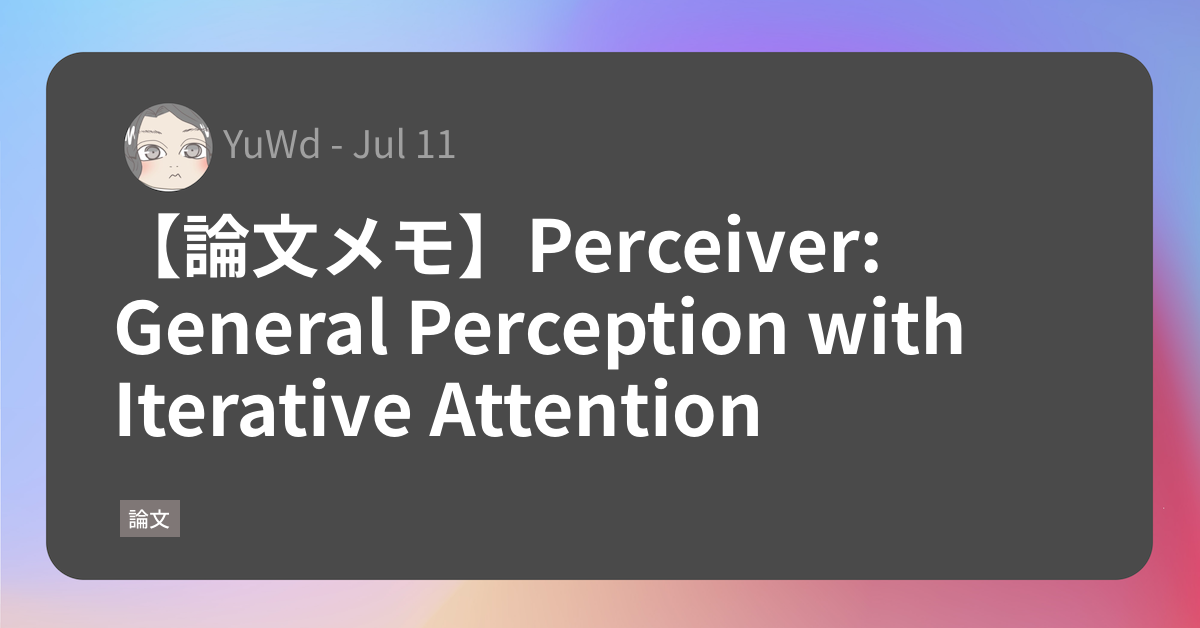 YuWd - Jul 11

【論文メモ】Perceiver: General Perception with Iterative Attention

論文